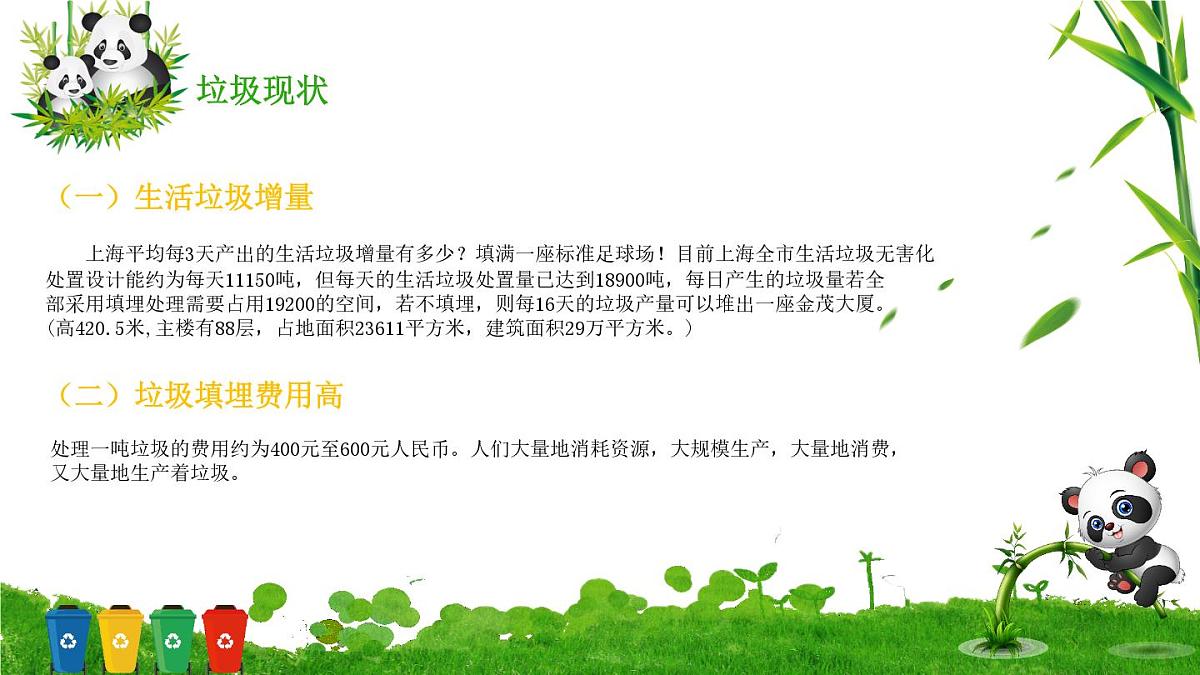 垃圾现状

（一）生活垃圾增量

上海平均每3天产出的生活垃圾增量有多少？填满一座标准足球场！目前上海全市生活垃圾无害化处置设计能约为每天11150吨，但每天的生活垃圾处置量已达到18900吨，每日产生的垃圾量若全部采用填埋处理需要占用19200的空间，若不填埋，则每16天的垃圾产量可以堆出一座金茂大厦。（高420.5米,主楼有88层，占地面积23611平方米，建筑面积29万平方米。）

（二）垃圾填埋费用高

处理一吨垃圾的费用约为400元至600元人民币。人们大量地消耗资源，大规模生产，大量地消费，又大量地生产着垃圾。